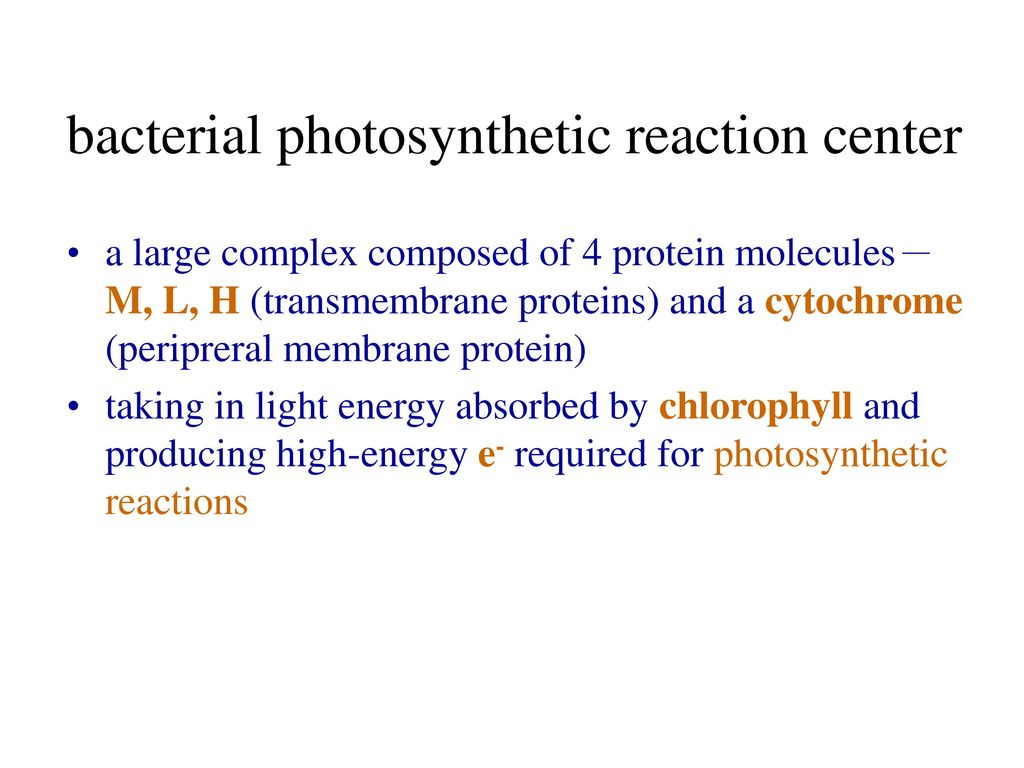 bacterial photosynthetic reaction center

• a large complex composed of 4 protein molecules－M, L, H (transmembrane proteins) and a cytochrome (peripreral membrane protein)

• taking in light energy absorbed by chlorophyll and producing high-energy $e^-$ required for photosynthetic reactions